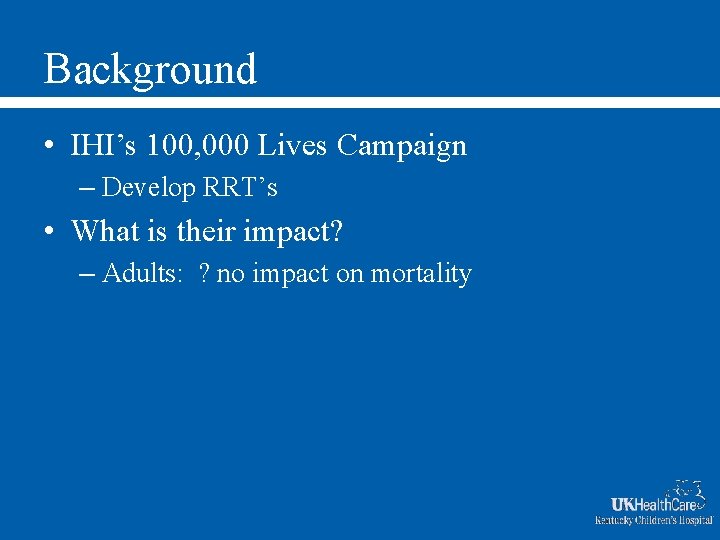 Background

• IHI's 100,000 Lives Campaign
– Develop RRT's

• What is their impact?
– Adults: ? no impact on mortality

UKHealthCare
Kentucky Children's Hospital